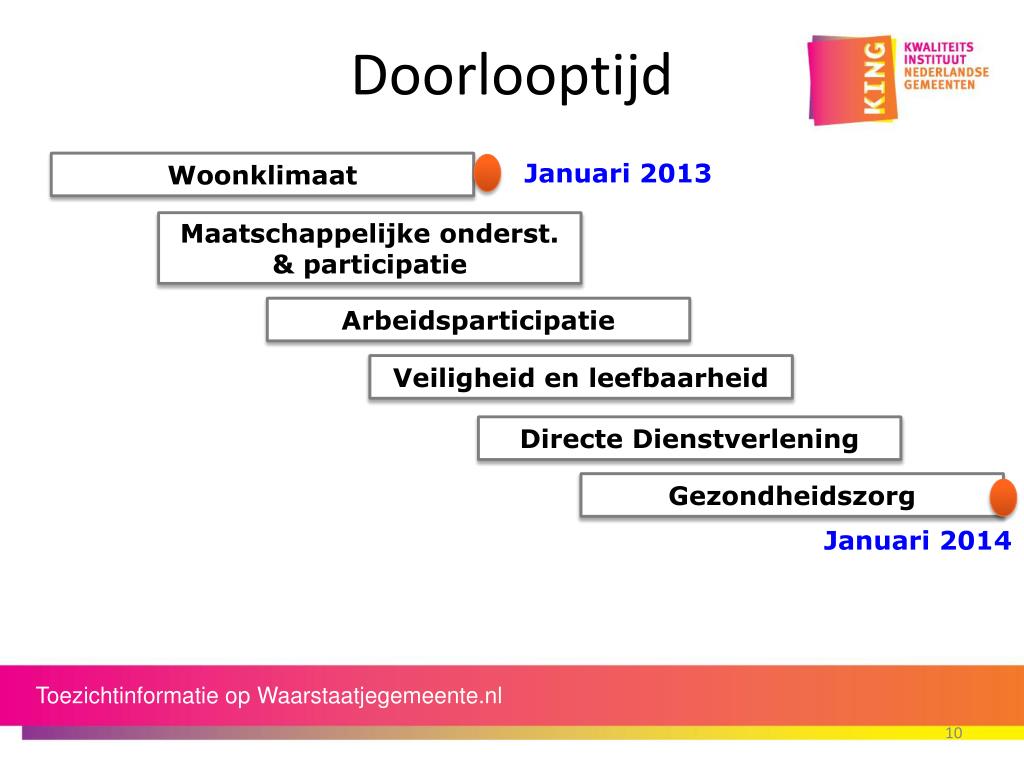 Doorlooptijd

KING KWALITEITS INSTITUUT NEDERLANDSE GEMEENTEN

Woonklimaat

Januari 2013

Maatschappelijke onderst. & participatie

Arbeidsparticipatie

Veiligheid en leefbaarheid

Directe Dienstverlening

Gezondheidszorg

Januari 2014

Toezichtinformatie op Waarstaatjegemeente.nl

10